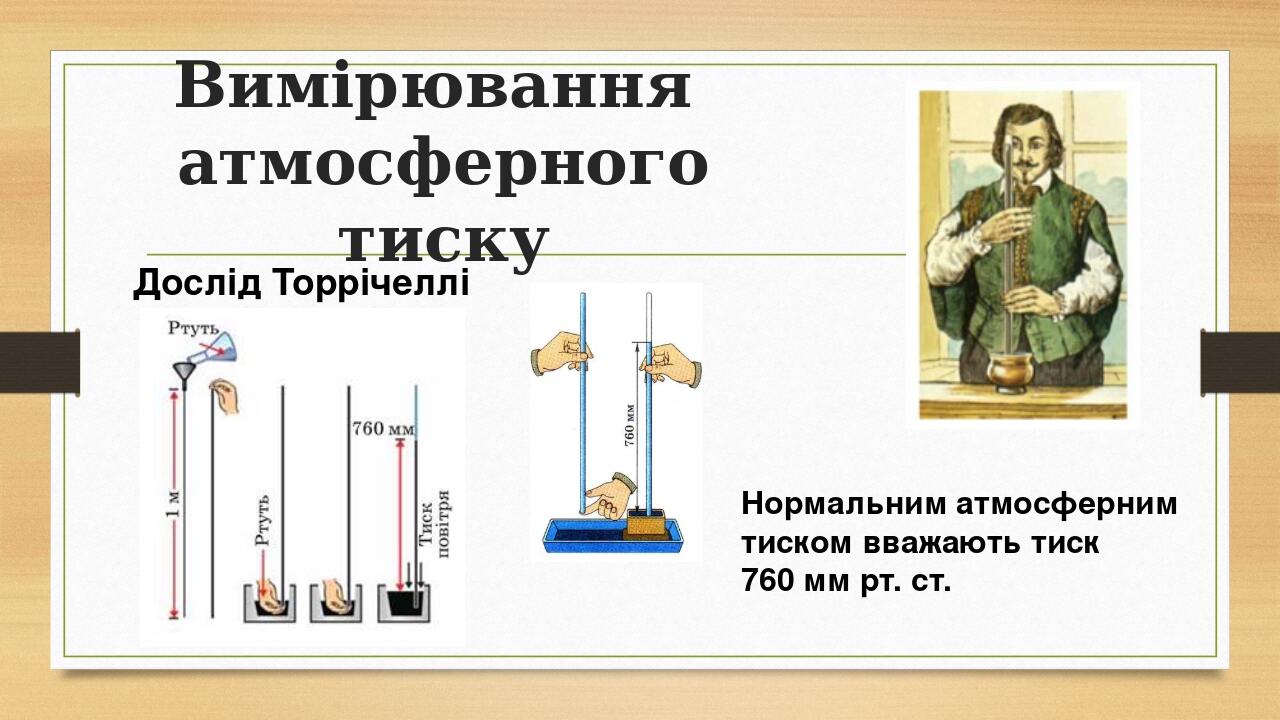 Вимірювання атмосферного тиску

Дослід Торрічеллі

Ртуть

1 м

Ртуть

760 мм

Тиск повітря

760 мм

Нормальним атмосферним тиском вважають тиск 760 мм рт. ст.